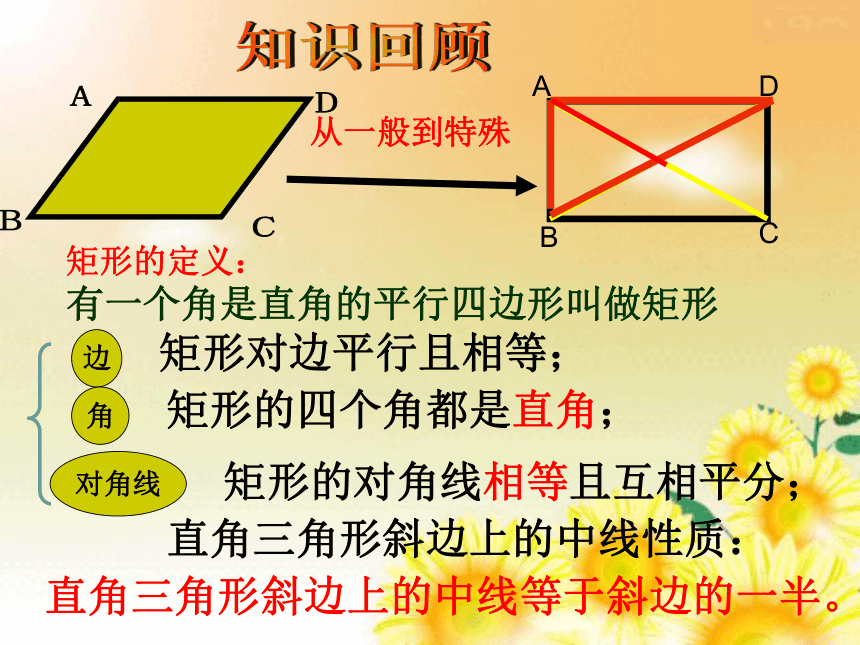 知识回顾

A D B C

从一般到特殊

A D B C

矩形的定义：

有一个角是直角的平行四边形叫做矩形

边 矩形对边平行且相等；

角 矩形的四个角都是直角；

对角线 矩形的对角线相等且互相平分；

直角三角形斜边上的中线性质：

直角三角形斜边上的中线等于斜边的一半。